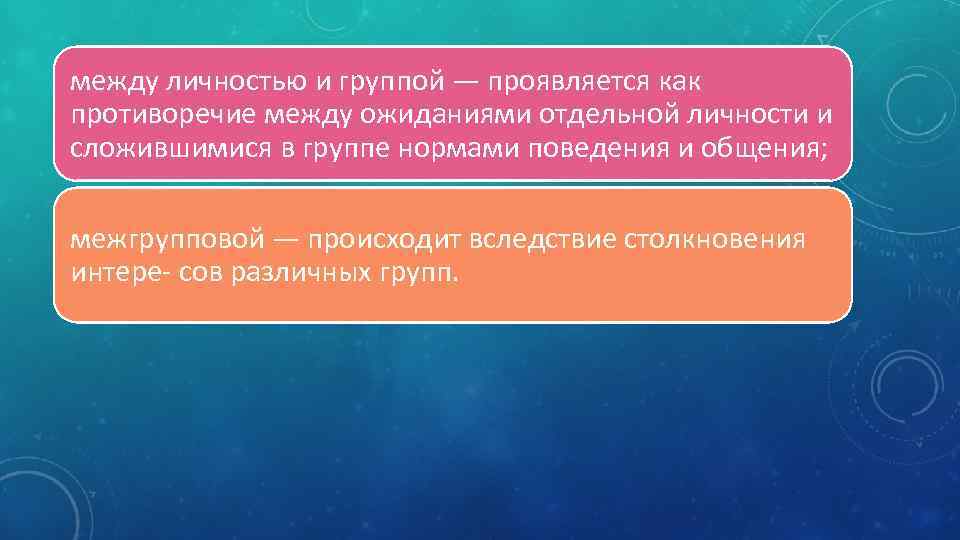 между личностью и группой — проявляется как противоречие между ожиданиями отдельной личности и сложившимися в группе нормами поведения и общения;

межгрупповой — происходит вследствие столкновения интере- сов различных групп.